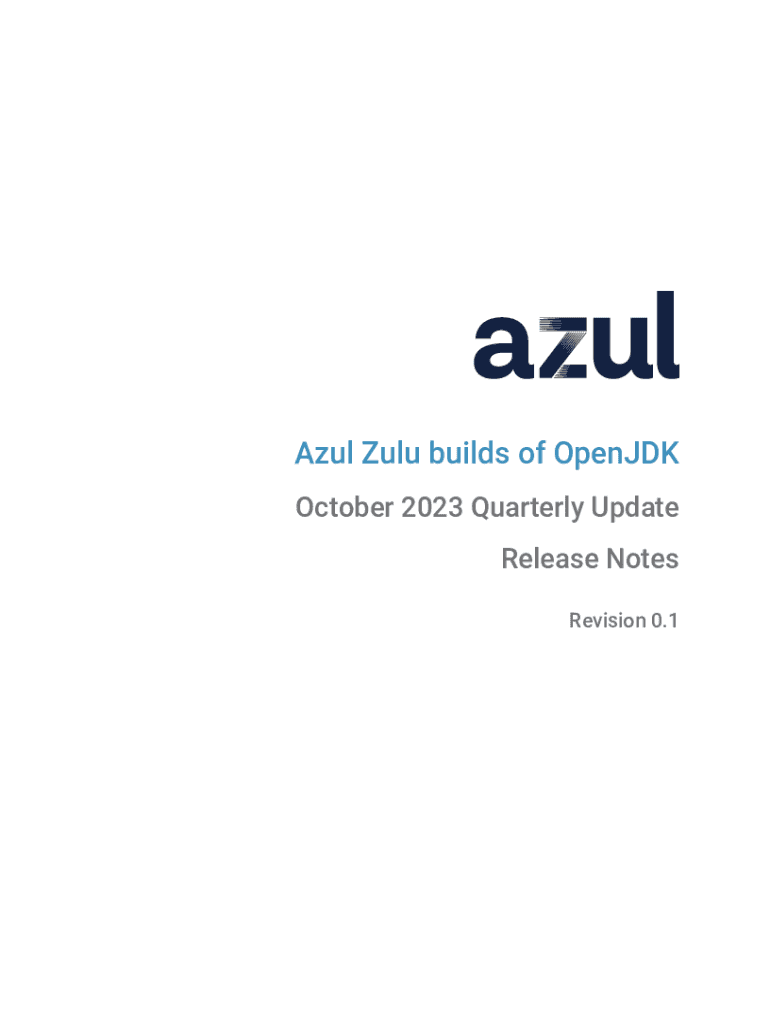 azul

Azul Zulu builds of OpenJDK

October 2023 Quarterly Update

Release Notes

Revision 0.1